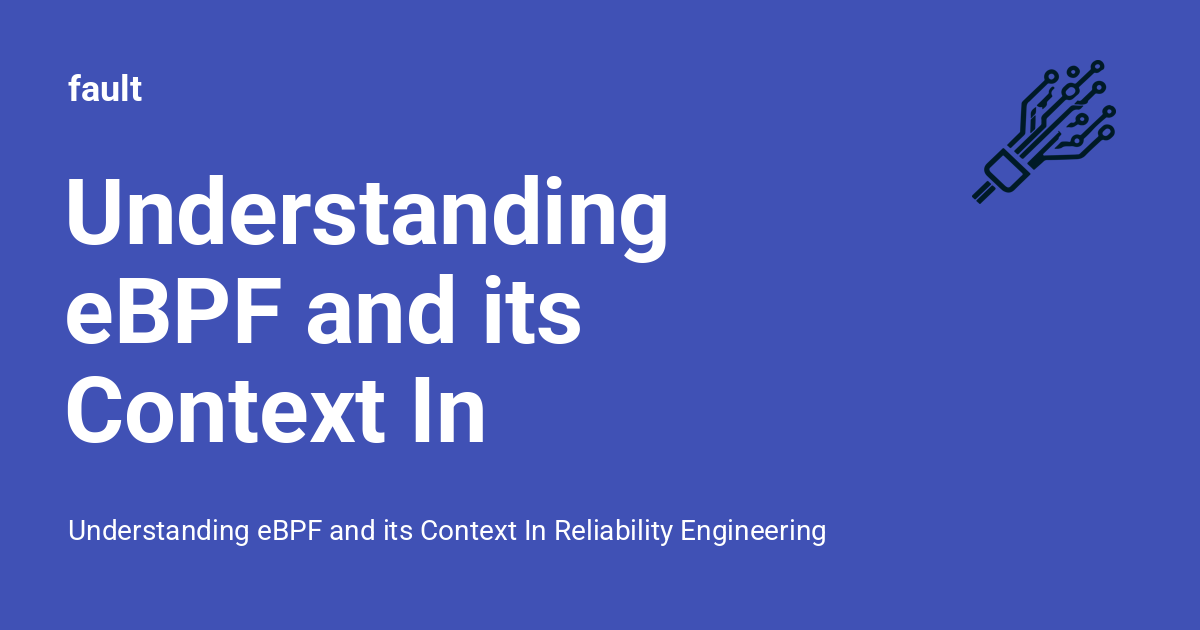 fault

Understanding eBPF and its Context In

Understanding eBPF and its Context In Reliability Engineering